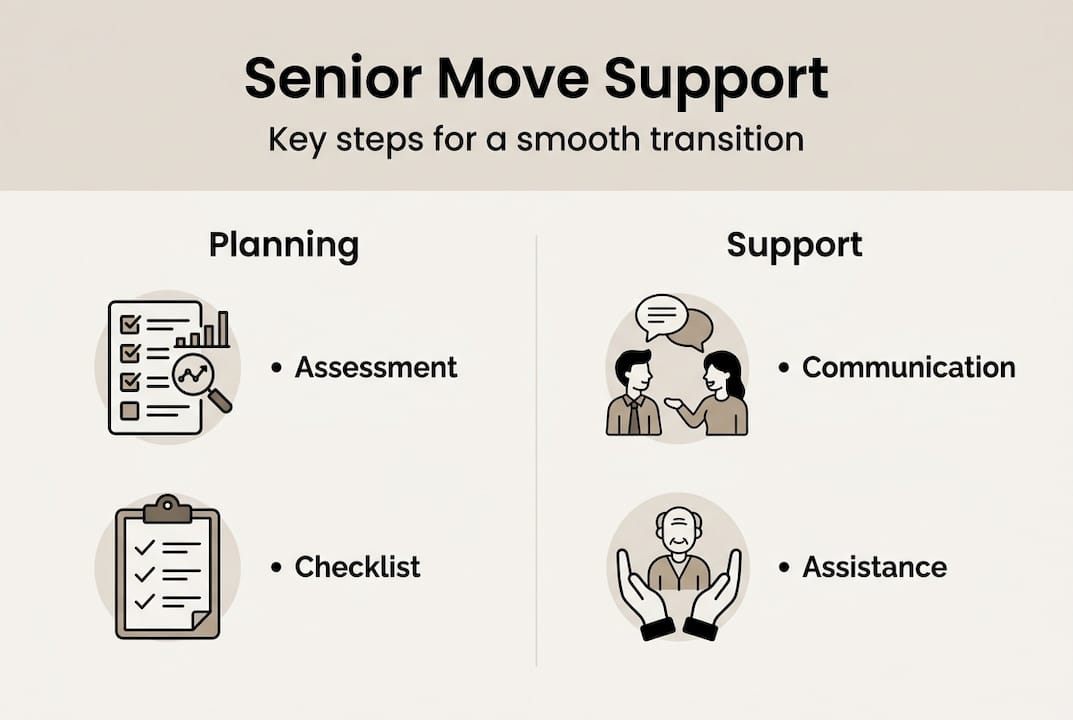 Senior Move Support

Key steps for a smooth transition

Planning

• Assessment

• Checklist

Support

• Communication

• Assistance